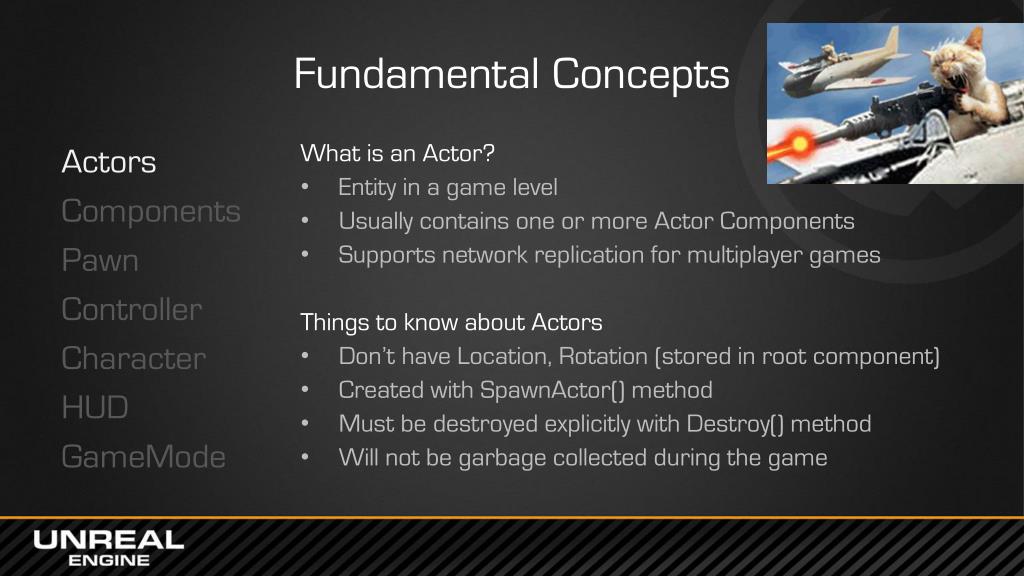 Fundamental Concepts

Actors
Components
Pawn
Controller
Character
HUD
GameMode

What is an Actor?
• Entity in a game level
• Usually contains one or more Actor Components
• Supports network replication for multiplayer games

Things to know about Actors
• Don't have Location, Rotation (stored in root component)
• Created with SpawnActor() method
• Must be destroyed explicitly with Destroy() method
• Will not be garbage collected during the game

UNREAL ENGINE